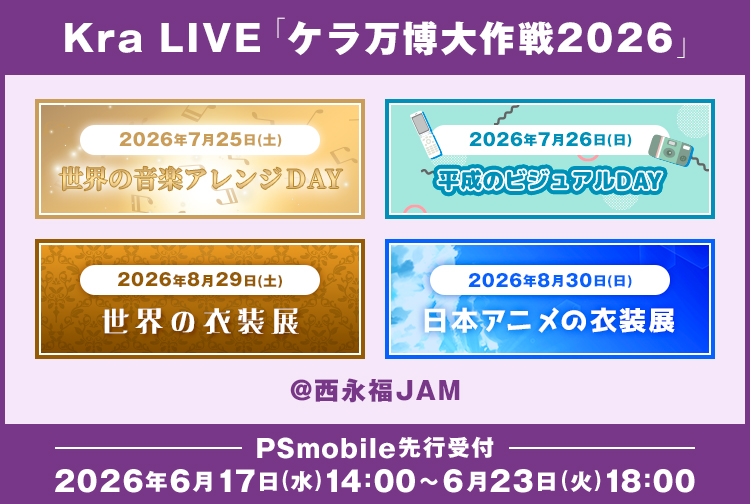 Kra LIVE「ケラ万博大作戦2026」

2026年7月25日(土)
世界の音楽アレンジDAY

2026年7月26日(日)
平成のビジュアルDAY

2026年8月29日(土)
世界の衣装展

2026年8月30日(日)
日本アニメの衣装展

@西永福JAM

PSmobile先行受付
2026年6月17日(水)14:00～6月23日(火)18:00